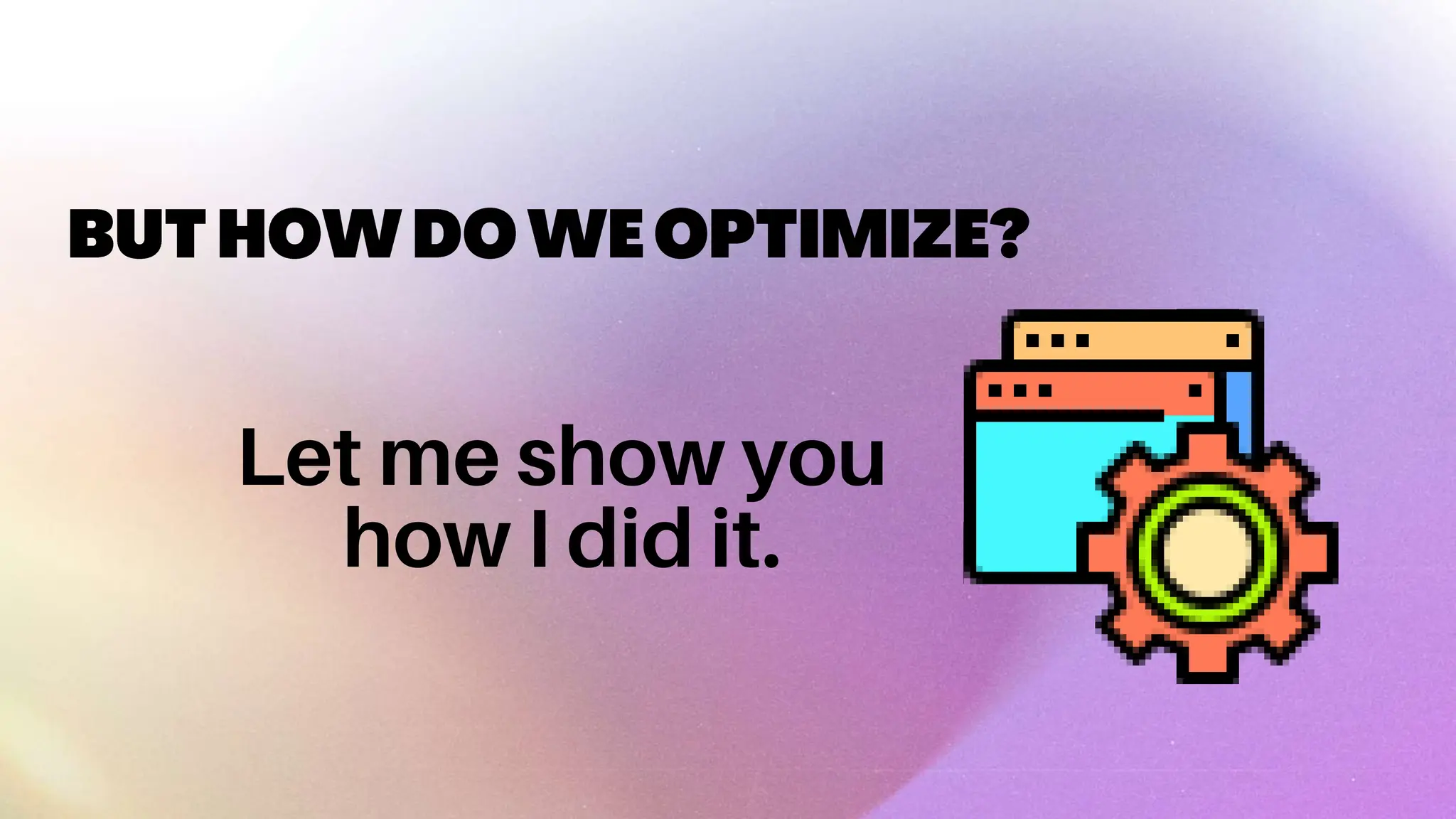 BUT HOW DO WE OPTIMIZE?

Let me show you how I did it.